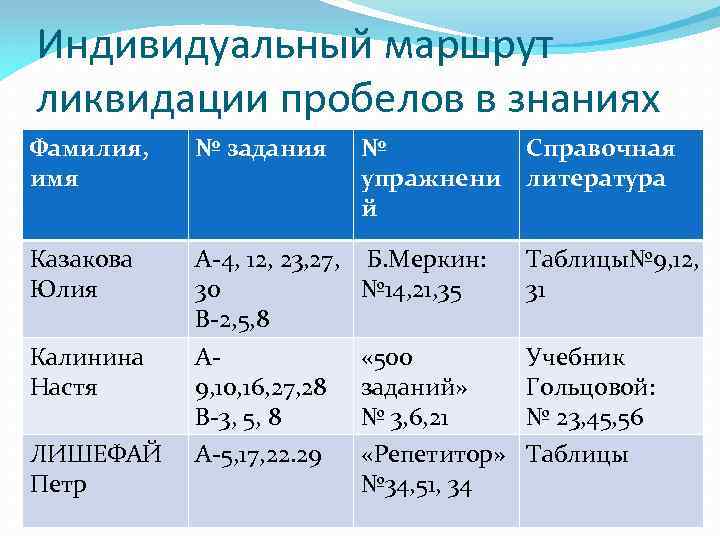 Индивидуальный маршрут ликвидации пробелов в знаниях

| Фамилия, имя | № задания | № упражнений | Справочная литература |
|---|---|---|---|
| Казакова Юлия | А-4, 12, 23,27, 30 В-2,5,8 | Б.Меркин: №14,21,35 | Таблицы№9,12, 31 |
| Калинина Настя | А-9,10,16,27,28 В-3, 5, 8 | «500 заданий» № 3,6,21 | Учебник Гольцовой: № 23,45,56 |
| ЛИШЕФАЙ Петр | А-5,17,22.29 | «Репетитор» №34,51, 34 | Таблицы |